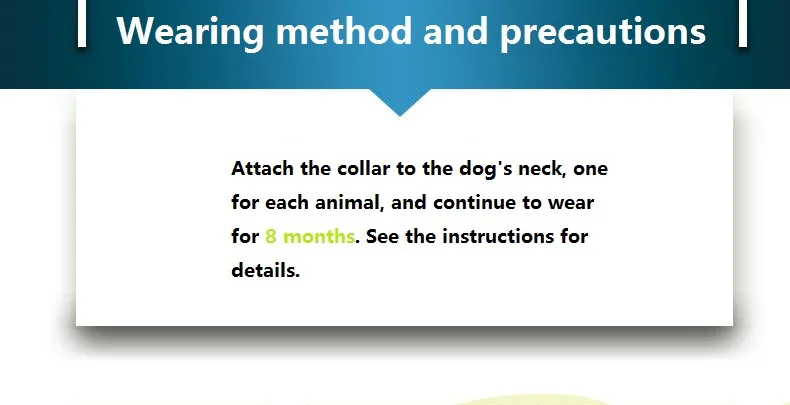 Wearing method and precautions

Attach the collar to the dog's neck, one for each animal, and continue to wear for 8 months. See the instructions for details.